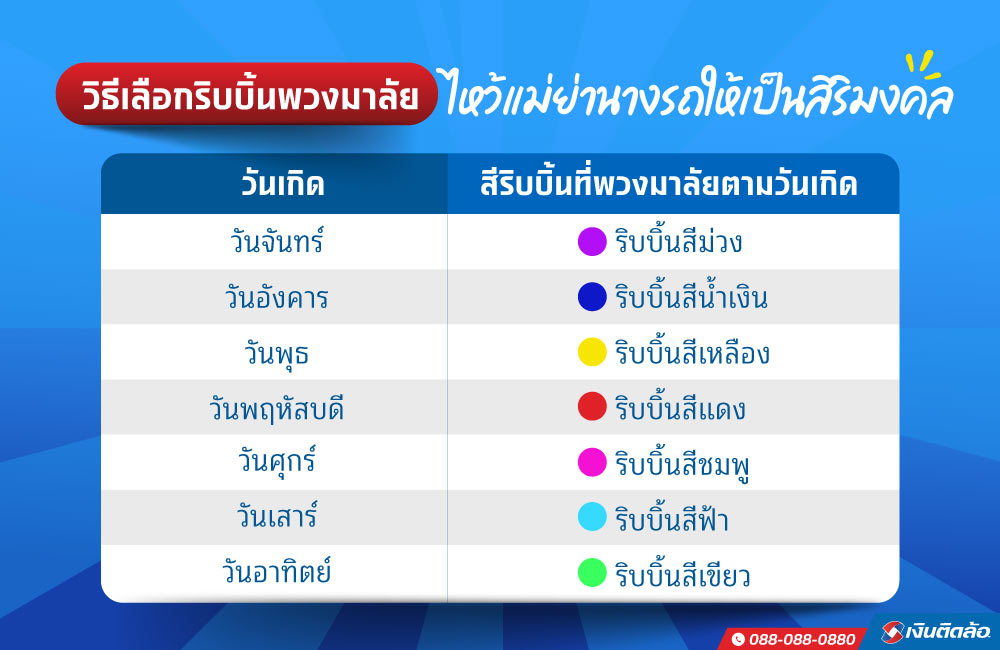 วิธีเลือกริบบิ้นพวงมาลัย ไหว้แม่ย่านางรถให้เป็นสิริมงคล

| วันเกิด | สีริบบิ้นที่พวงมาลัยตามวันเกิด |
|---|---|
| วันจันทร์ | ริบบิ้นสีม่วง |
| วันอังคาร | ริบบิ้นสีน้ำเงิน |
| วันพุธ | ริบบิ้นสีเหลือง |
| วันพฤหัสบดี | ริบบิ้นสีแดง |
| วันศุกร์ | ริบบิ้นสีชมพู |
| วันเสาร์ | ริบบิ้นสีฟ้า |
| วันอาทิตย์ | ริบบิ้นสีเขียว |

088-088-0880 เงินติดล้อ